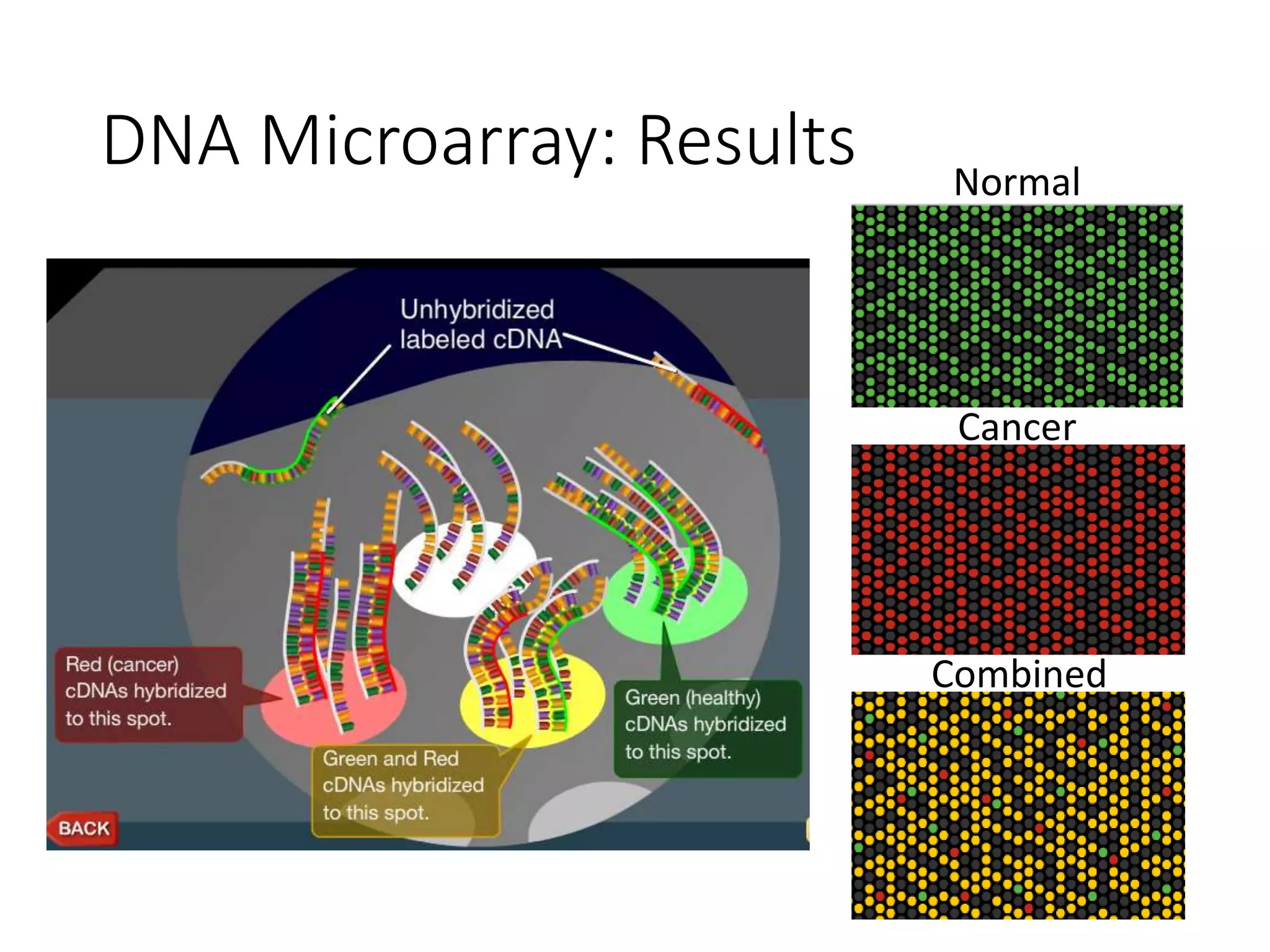 DNA Microarray: Results

Unhybridized labeled cDNA

Red (cancer) cDNAs hybridized to this spot.

Green and Red cDNAs hybridized to this spot.

Green (healthy) cDNAs hybridized to this spot.

BACK

Normal

Cancer

Combined